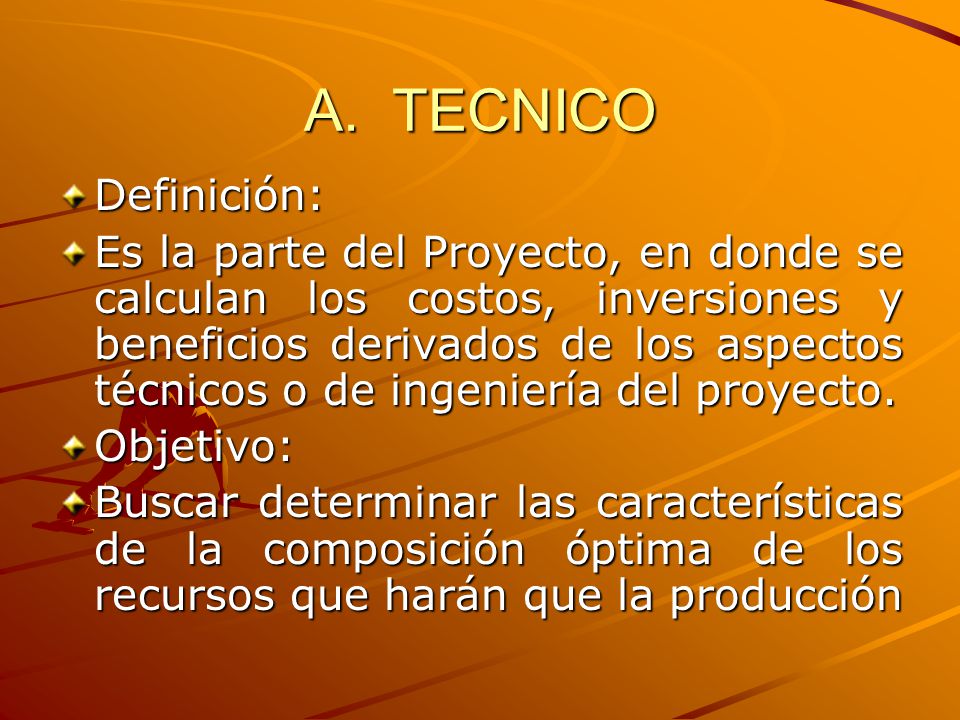 A. TECNICO

Definición:

Es la parte del Proyecto, en donde se calculan los costos, inversiones y beneficios derivados de los aspectos técnicos o de ingeniería del proyecto.

Objetivo:

Buscar determinar las características de la composición óptima de los recursos que harán que la producción